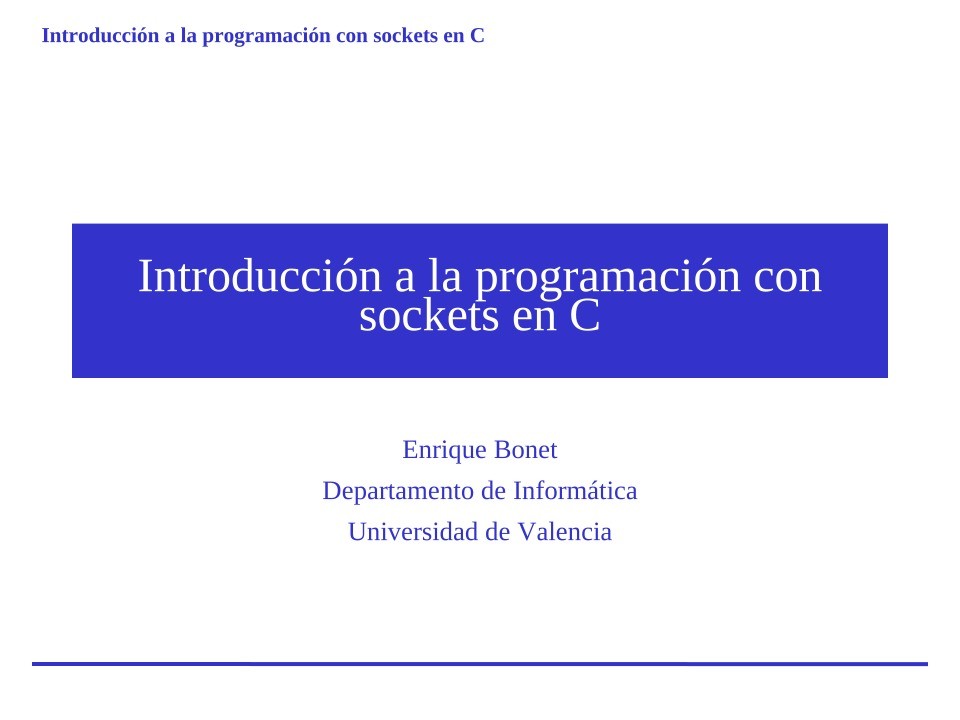 Introducción a la programación con sockets en C

Introducción a la programación con sockets en C

Enrique Bonet
Departamento de Informática
Universidad de Valencia